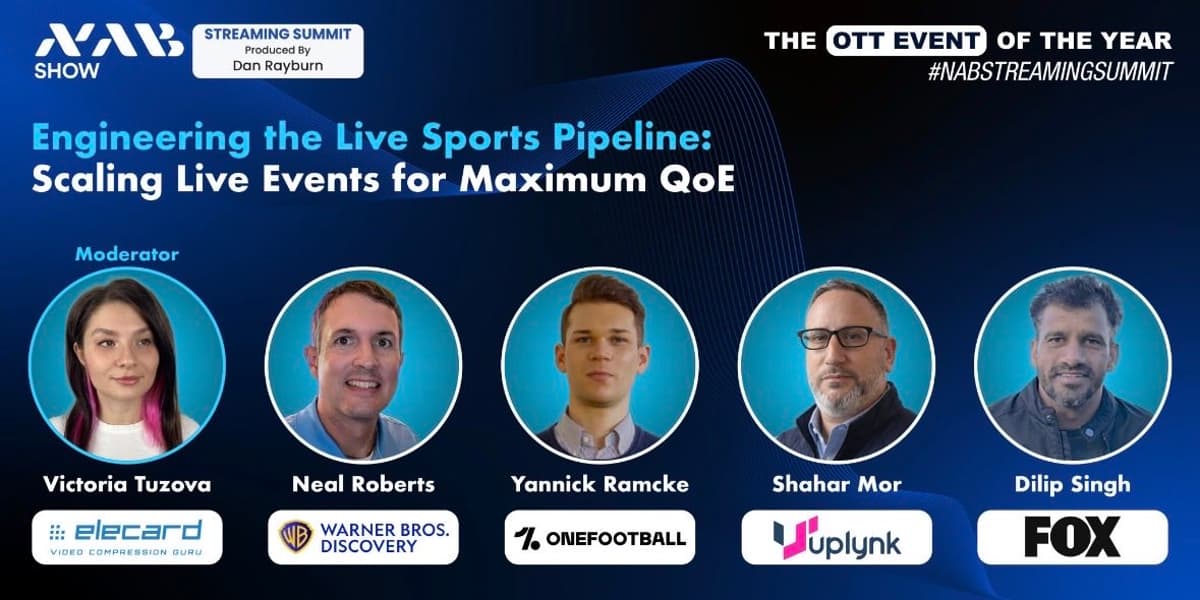 NAB SHOW

STREAMING SUMMIT
Produced By
Dan Rayburn

THE OTT EVENT OF THE YEAR
#NABSTREAMINGSUMMIT

Engineering the Live Sports Pipeline:
Scaling Live Events for Maximum QoE

Moderator

Victoria Tuzova
elecard
VIDEO COMPRESSION GURU

Neal Roberts
WB WARNER BROS. DISCOVERY

Yannick Ramcke
ONEFOOTBALL

Shahar Mor
uplynk

Dilip Singh
FOX